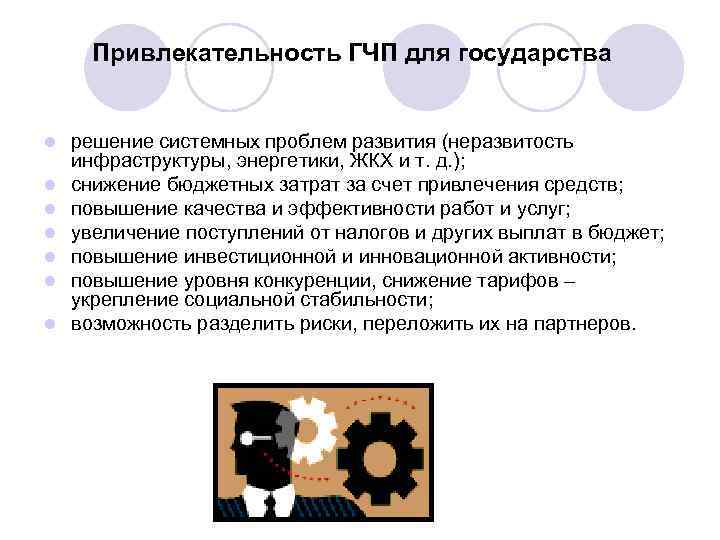 Привлекательность ГЧП для государства

- решение системных проблем развития (неразвитость инфраструктуры, энергетики, ЖКХ и т. д.);
- снижение бюджетных затрат за счет привлечения средств;
- повышение качества и эффективности работ и услуг;
- увеличение поступлений от налогов и других выплат в бюджет;
- повышение инвестиционной и инновационной активности;
- повышение уровня конкуренции, снижение тарифов – укрепление социальной стабильности;
- возможность разделить риски, переложить их на партнеров.